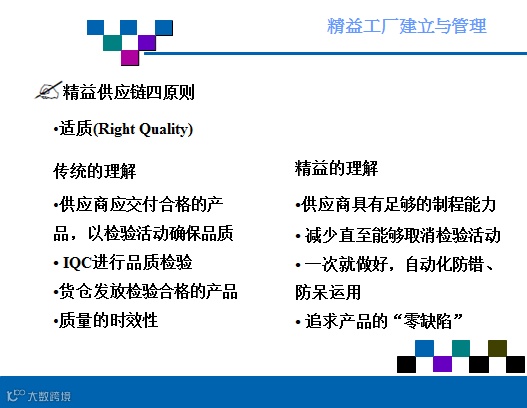 精益工厂建立与管理

精益供应链四原则

•适质(Right Quality)

传统的理解

•供应商应交付合格的产品，以检验活动确保品质

• IQC进行品质检验

•货仓发放检验合格的产品

•质量的时效性

精益的理解

•供应商具有足够的制程能力

• 减少直至能够取消检验活动

• 一次就做好，自动化防错、防呆运用

• 追求产品的“零缺陷”

大数跨境